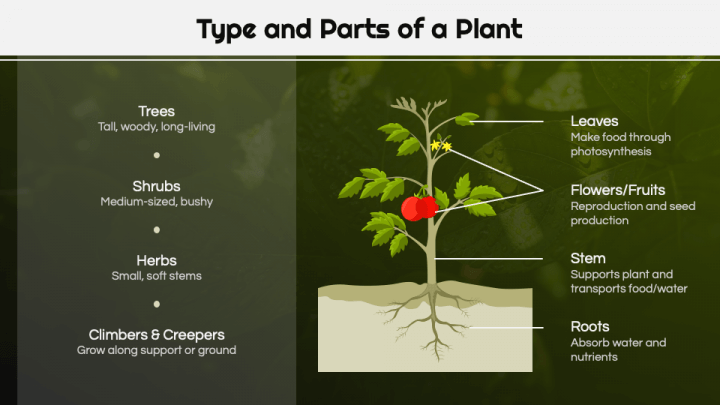 Type and Parts of a Plant

Trees
Tall, woody, long-living

Shrubs
Medium-sized, bushy

Herbs
Small, soft stems

Climbers & Creepers
Grow along support or ground

Leaves
Make food through photosynthesis

Flowers/Fruits
Reproduction and seed production

Stem
Supports plant and transports food/water

Roots
Absorb water and nutrients